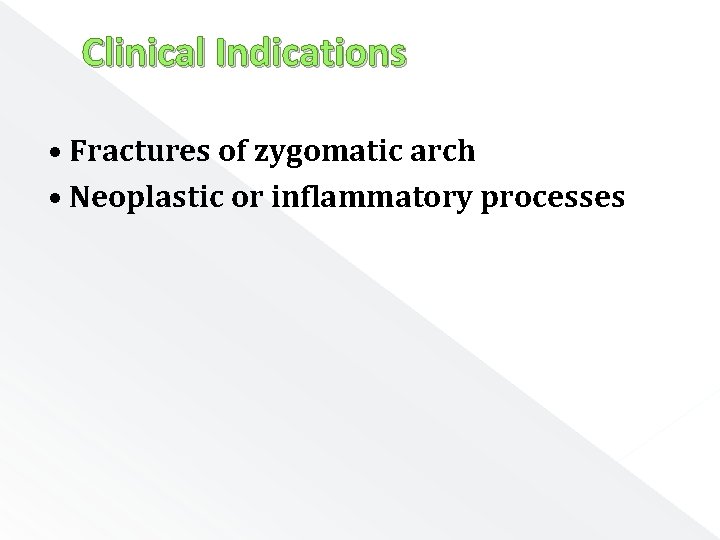 Clinical Indications

• Fractures of zygomatic arch
• Neoplastic or inflammatory processes